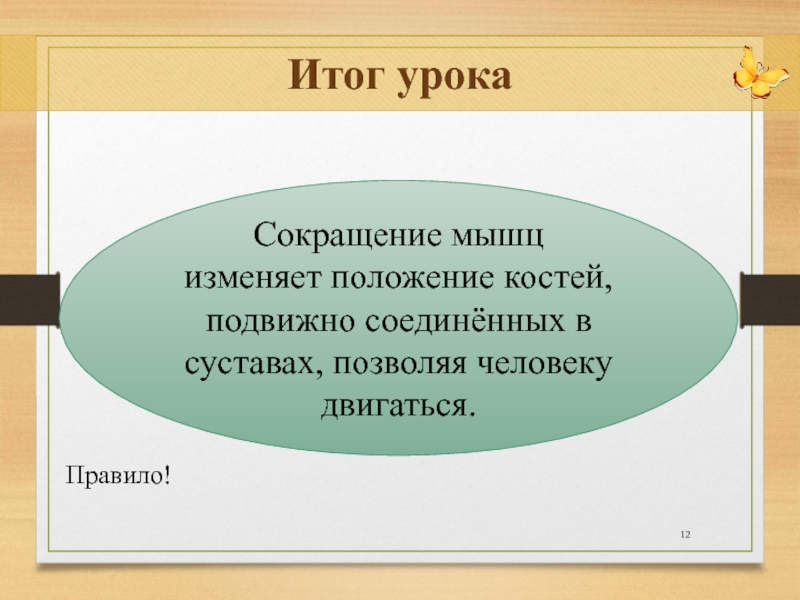 Итог урока

Сокращение мышц изменяет положение костей, подвижно соединённых в суставах, позволяя человеку двигаться.

Правило!

12